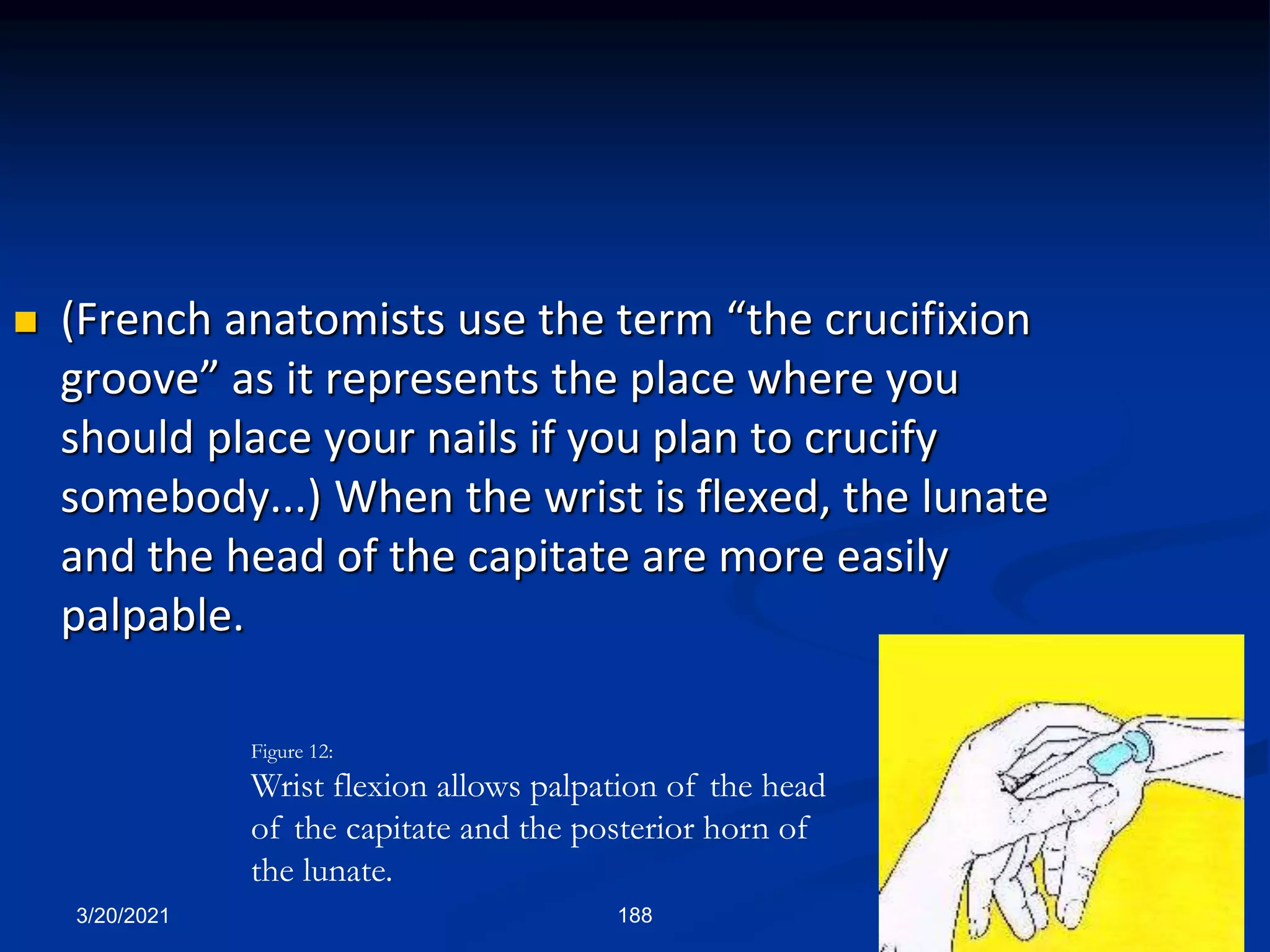 (French anatomists use the term “the crucifixion groove” as it represents the place where you should place your nails if you plan to crucify somebody...) When the wrist is flexed, the lunate and the head of the capitate are more easily palpable.

Figure 12:
Wrist flexion allows palpation of the head of the capitate and the posterior horn of the lunate.

3/20/2021

188